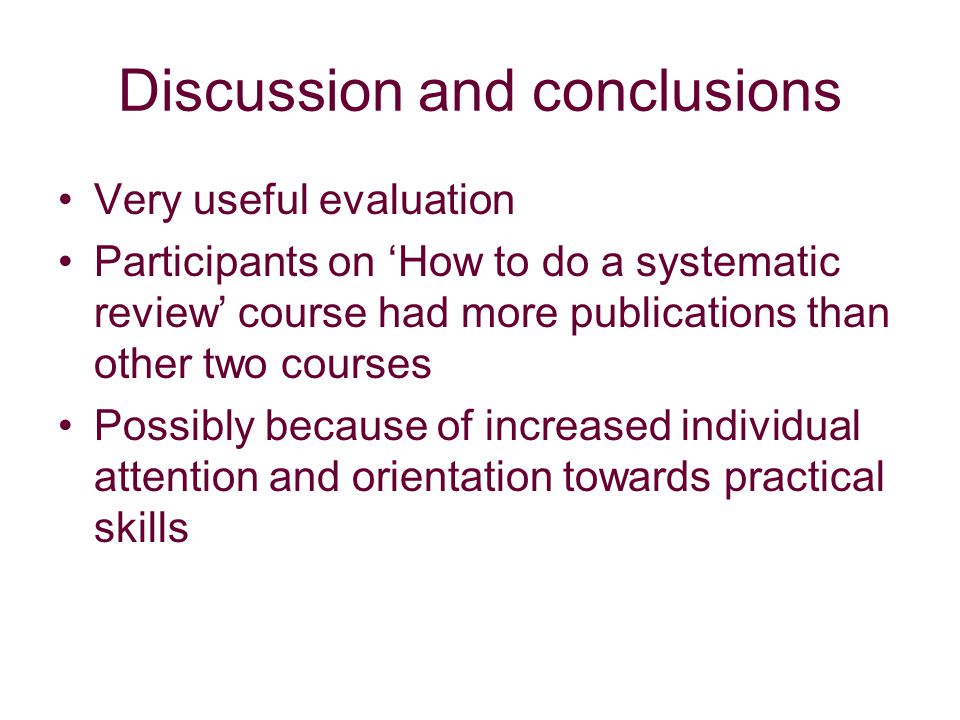 Discussion and conclusions

• Very useful evaluation
• Participants on ‘How to do a systematic review’ course had more publications than other two courses
• Possibly because of increased individual attention and orientation towards practical skills